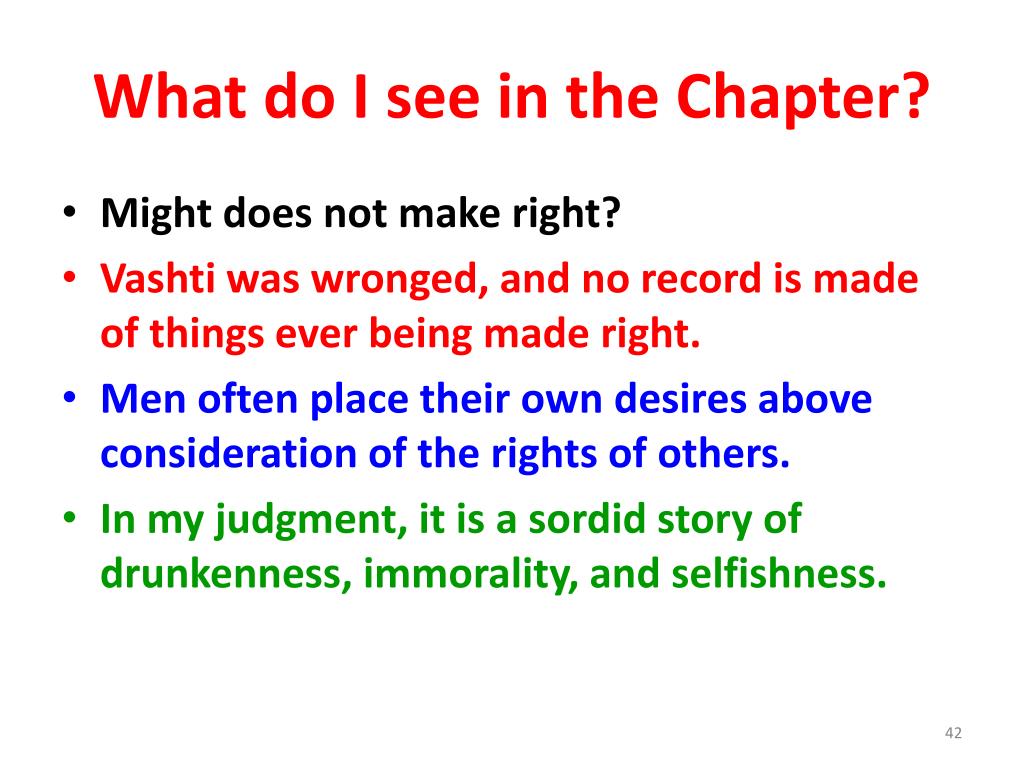 What do I see in the Chapter?

• Might does not make right?
• Vashti was wronged, and no record is made of things ever being made right.
• Men often place their own desires above consideration of the rights of others.
• In my judgment, it is a sordid story of drunkenness, immorality, and selfishness.

42